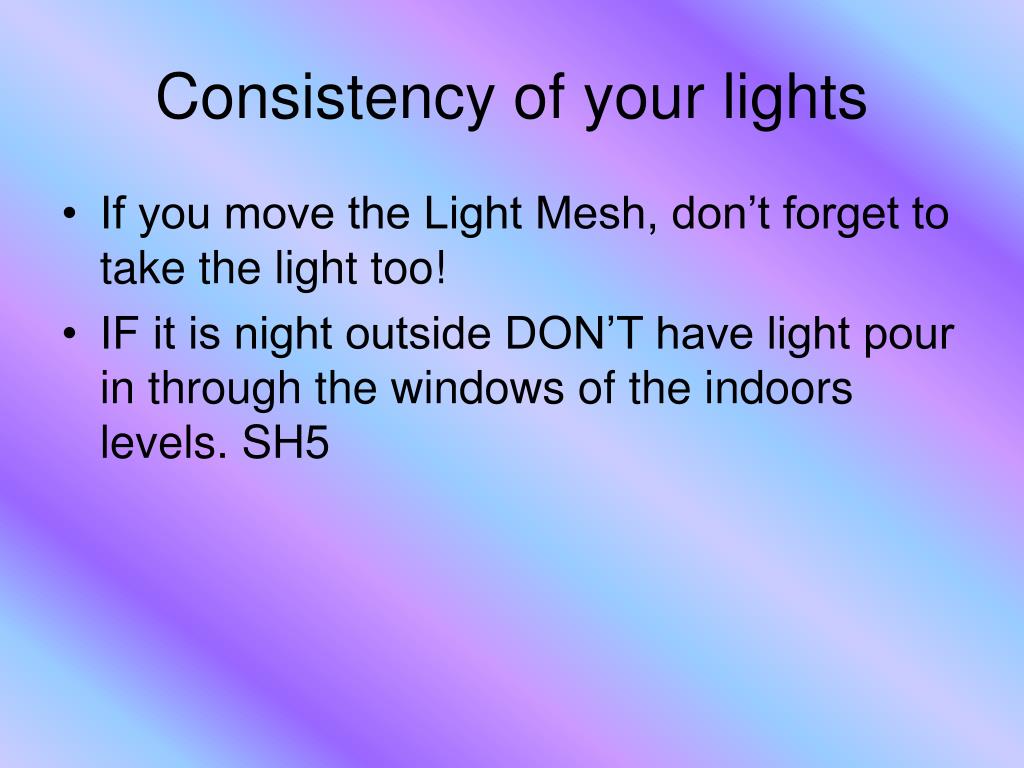 Consistency of your lights

• If you move the Light Mesh, don’t forget to take the light too!
• IF it is night outside DON’T have light pour in through the windows of the indoors levels. SH5